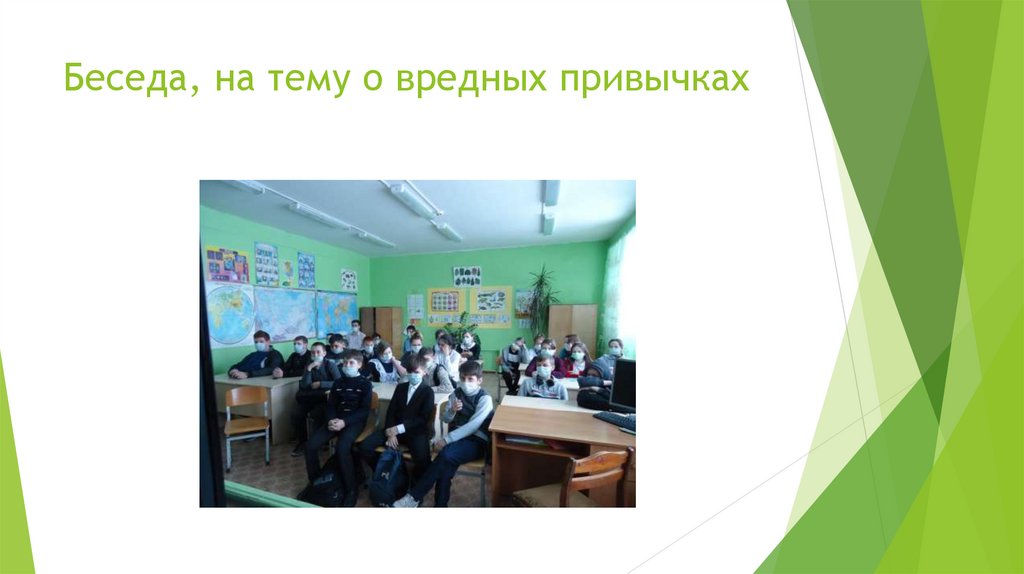 Беседа, на тему о вредных привычках